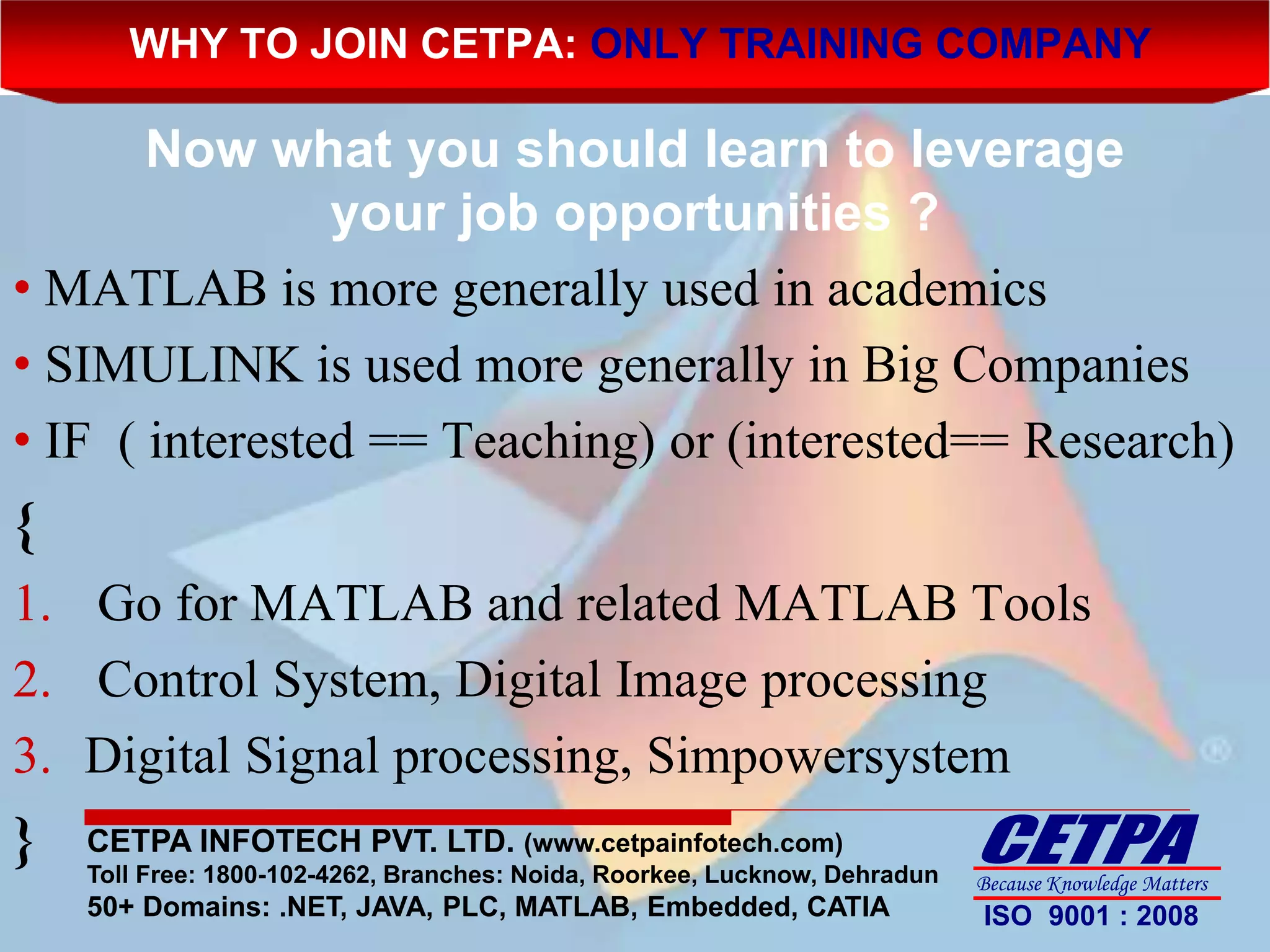 WHY TO JOIN CETPA: ONLY TRAINING COMPANY

Now what you should learn to leverage your job opportunities ?

• MATLAB is more generally used in academics
• SIMULINK is used more generally in Big Companies
• IF ( interested == Teaching) or (interested== Research)

{

1. Go for MATLAB and related MATLAB Tools
2. Control System, Digital Image processing
3. Digital Signal processing, Simpowersystem

}

CETPA INFOTECH PVT. LTD. (www.cetpainfotech.com)
Toll Free: 1800-102-4262, Branches: Noida, Roorkee, Lucknow, Dehradun
50+ Domains: .NET, JAVA, PLC, MATLAB, Embedded, CATIA

CETPA
Because Knowledge Matters
ISO 9001 : 2008